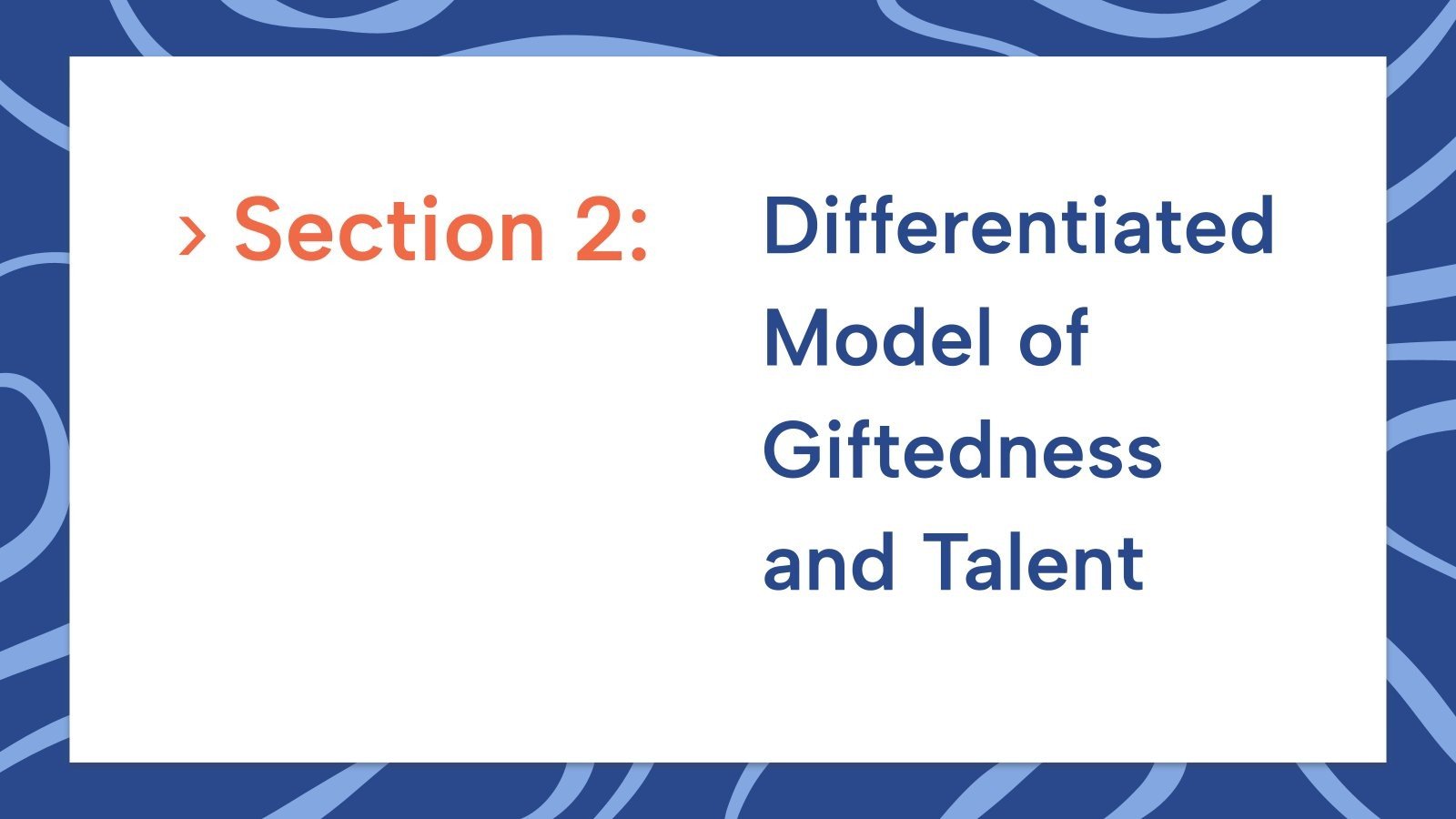 › Section 2:

Differentiated Model of Giftedness and Talent